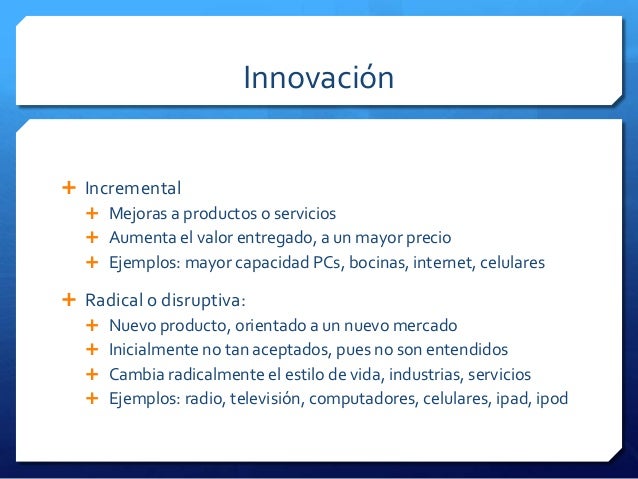 Innovación

+ Incremental
  + Mejoras a productos o servicios
  + Aumenta el valor entregado, a un mayor precio
  + Ejemplos: mayor capacidad PCs, bocinas, internet, celulares

+ Radical o disruptiva:
  + Nuevo producto, orientado a un nuevo mercado
  + Inicialmente no tan aceptados, pues no son entendidos
  + Cambia radicalmente el estilo de vida, industrias, servicios
  + Ejemplos: radio, televisión, computadores, celulares, ipad, ipod